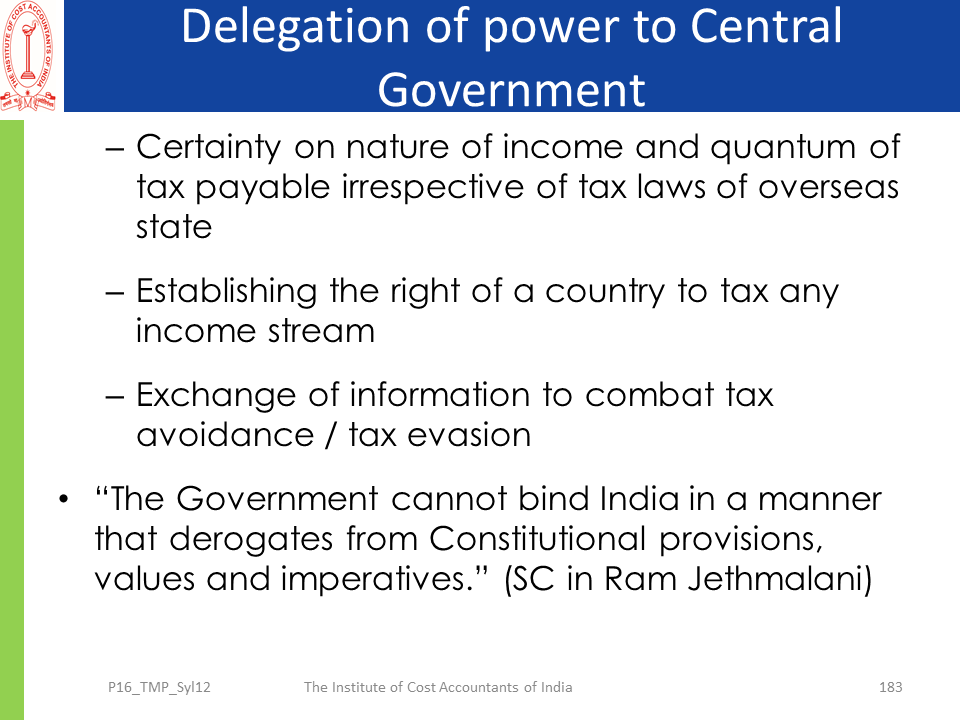 THE INSTITUTE OF COST ACCOUNTANTS OF INDIA

Delegation of power to Central Government

– Certainty on nature of income and quantum of tax payable irrespective of tax laws of overseas state

– Establishing the right of a country to tax any income stream

– Exchange of information to combat tax avoidance / tax evasion

• “The Government cannot bind India in a manner that derogates from Constitutional provisions, values and imperatives.” (SC in Ram Jethmalani)

P16_TMP_Syl12 The Institute of Cost Accountants of India 183